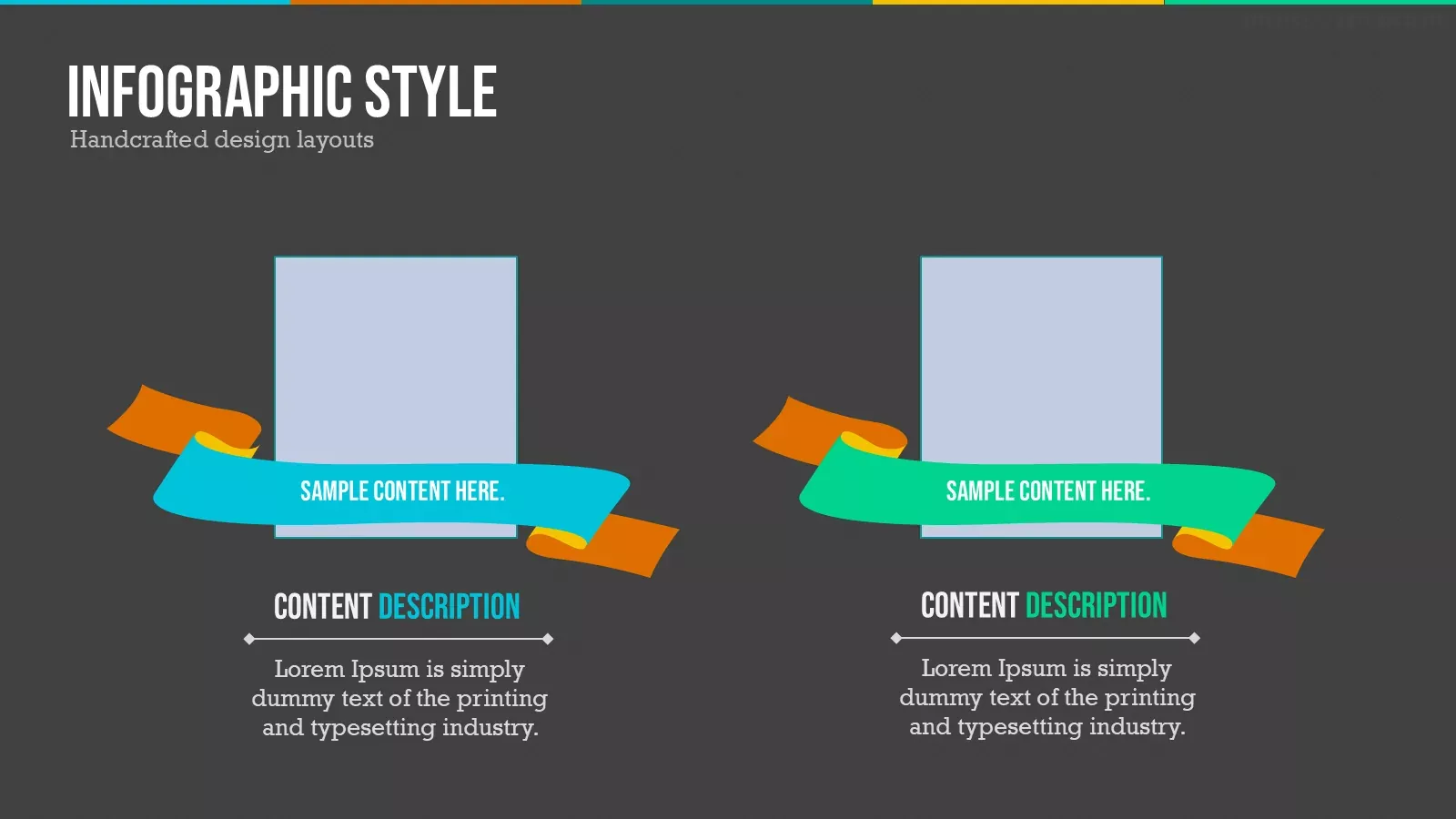 INFOGRAPHIC STYLE
Handcrafted design layouts

SAMPLE CONTENT HERE.

CONTENT DESCRIPTION

Lorem Ipsum is simply dummy text of the printing and typesetting industry.

SAMPLE CONTENT HERE.

CONTENT DESCRIPTION

Lorem Ipsum is simply dummy text of the printing and typesetting industry.